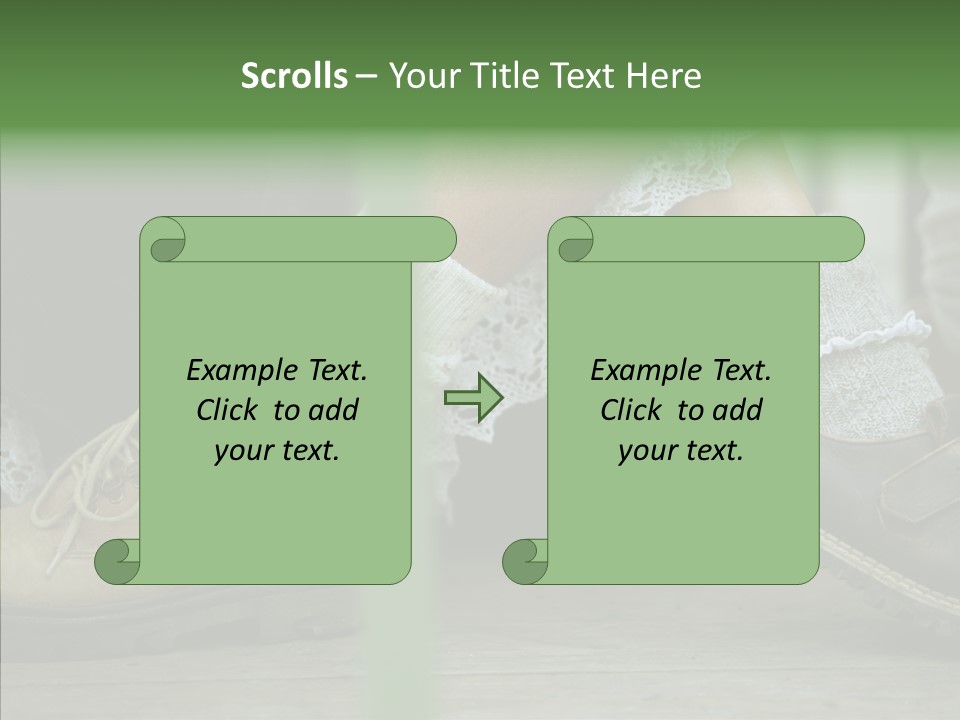 Scrolls – Your Title Text Here

Example Text. Click to add your text.

Example Text. Click to add your text.